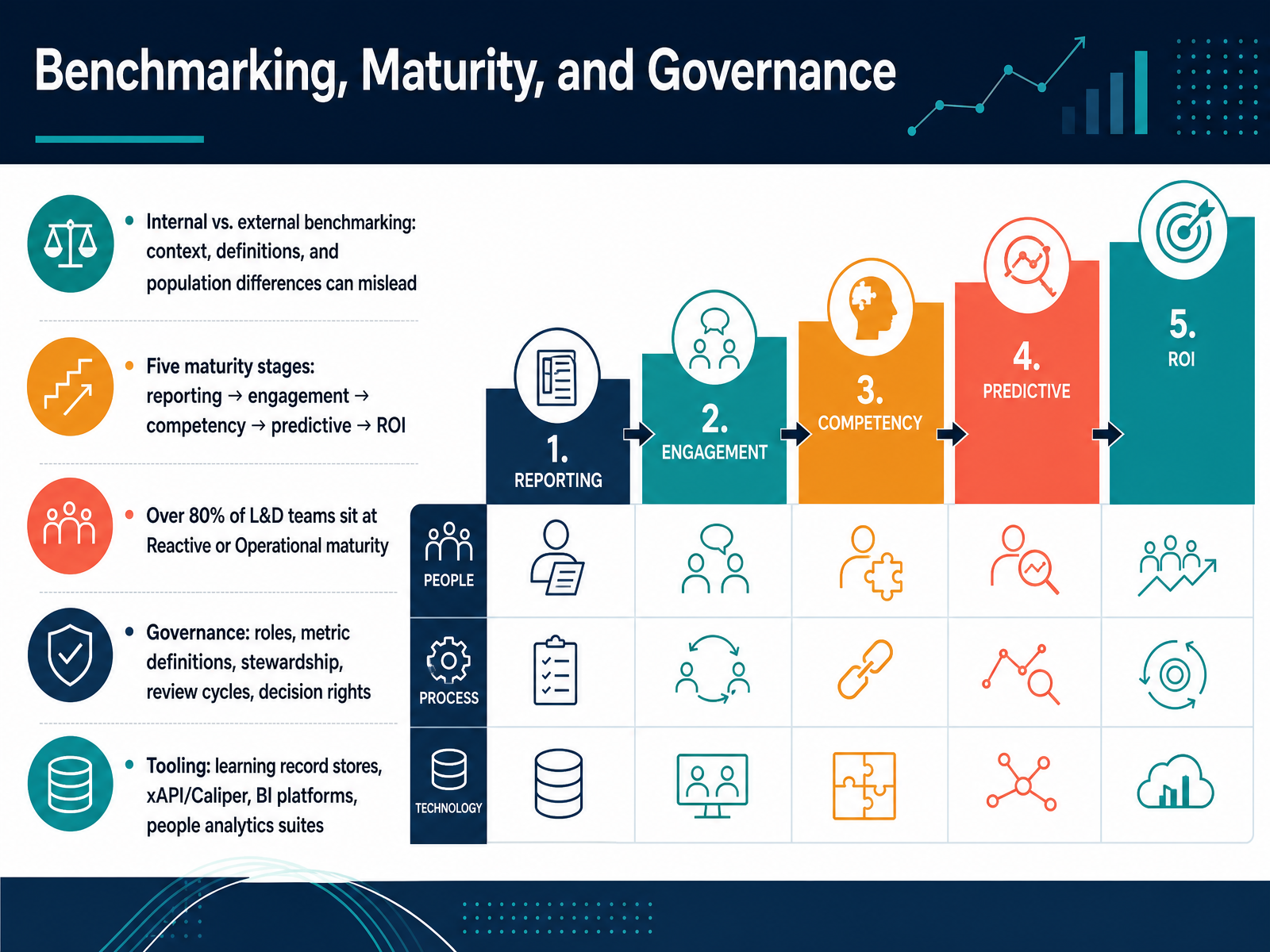 Benchmarking, Maturity, and Governance

• Internal vs. external benchmarking: context, definitions, and population differences can mislead

• Five maturity stages: reporting → engagement → competency → predictive → ROI

• Over 80% of L&D teams sit at Reactive or Operational maturity

• Governance: roles, metric definitions, stewardship, review cycles, decision rights

• Tooling: learning record stores, xAPI/Caliper, BI platforms, people analytics suites

1. REPORTING

2. ENGAGEMENT

3. COMPETENCY

4. PREDICTIVE

5. ROI

PEOPLE

PROCESS

TECHNOLOGY